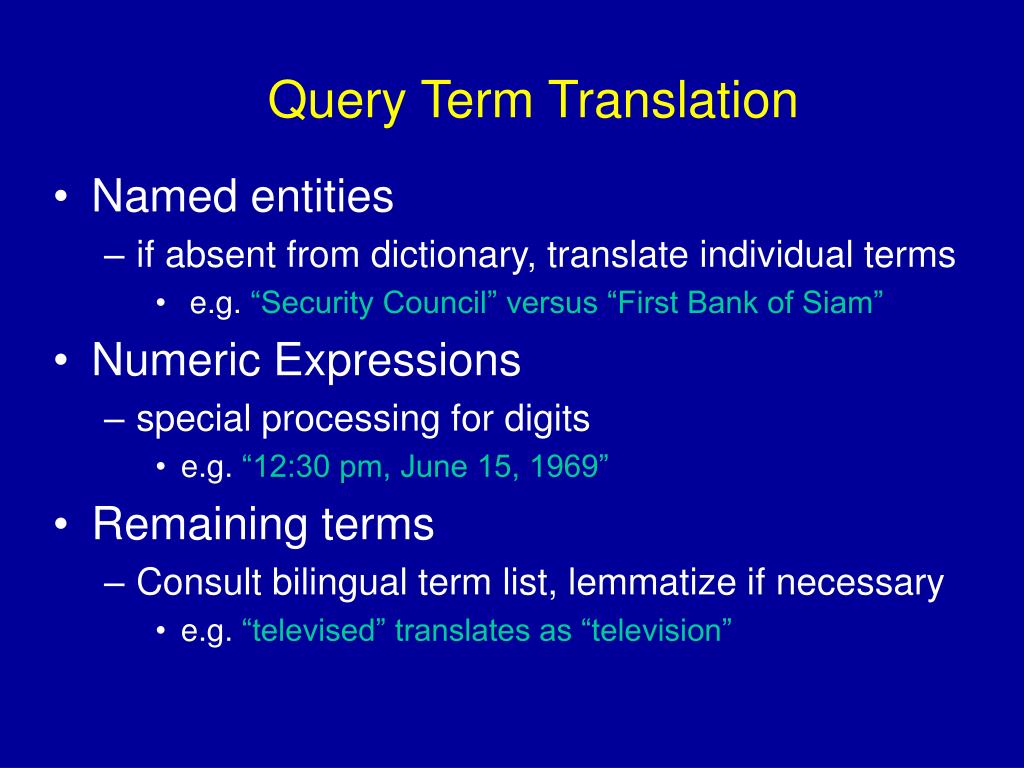 Query Term Translation

• Named entities
– if absent from dictionary, translate individual terms
• e.g. “Security Council” versus “First Bank of Siam”

• Numeric Expressions
– special processing for digits
• e.g. “12:30 pm, June 15, 1969”

• Remaining terms
– Consult bilingual term list, lemmatize if necessary
• e.g. “televised” translates as “television”